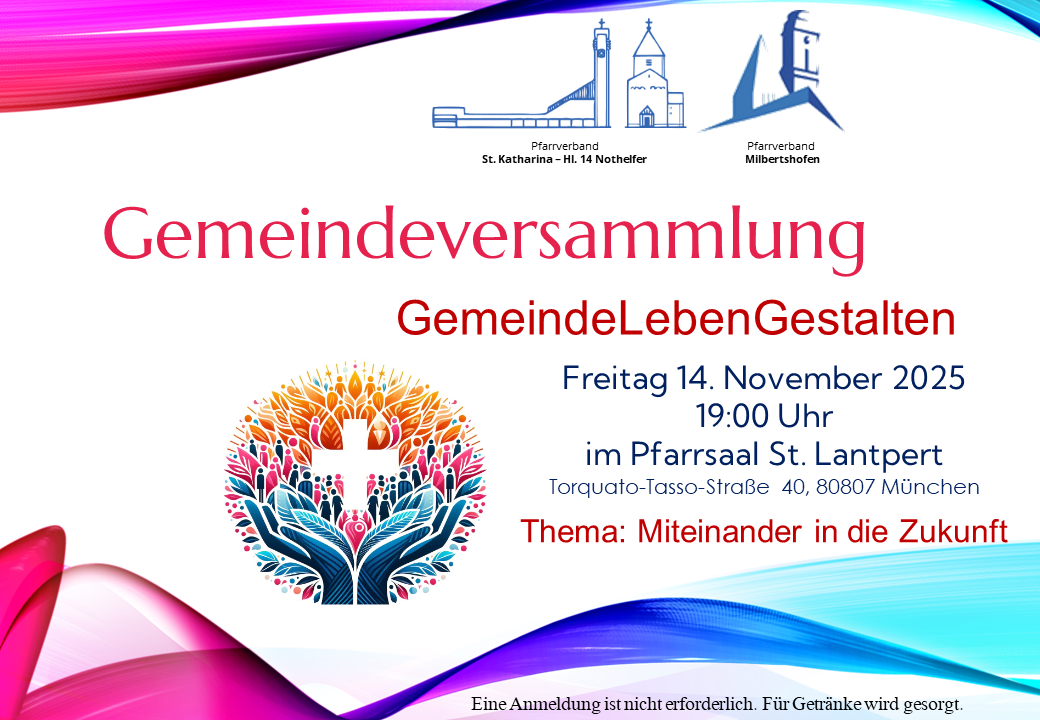 Pfarrverband
St. Katharina – Hl. 14 Nothelfer

Pfarrverband
Milbertshofen

Gemeindeversammlung

GemeindeLebenGestalten

Freitag 14. November 2025
19:00 Uhr
im Pfarrsaal St. Lantpert
Torquato-Tasso-Straße 40, 80807 München

Thema: Miteinander in die Zukunft

Eine Anmeldung ist nicht erforderlich. Für Getränke wird gesorgt.